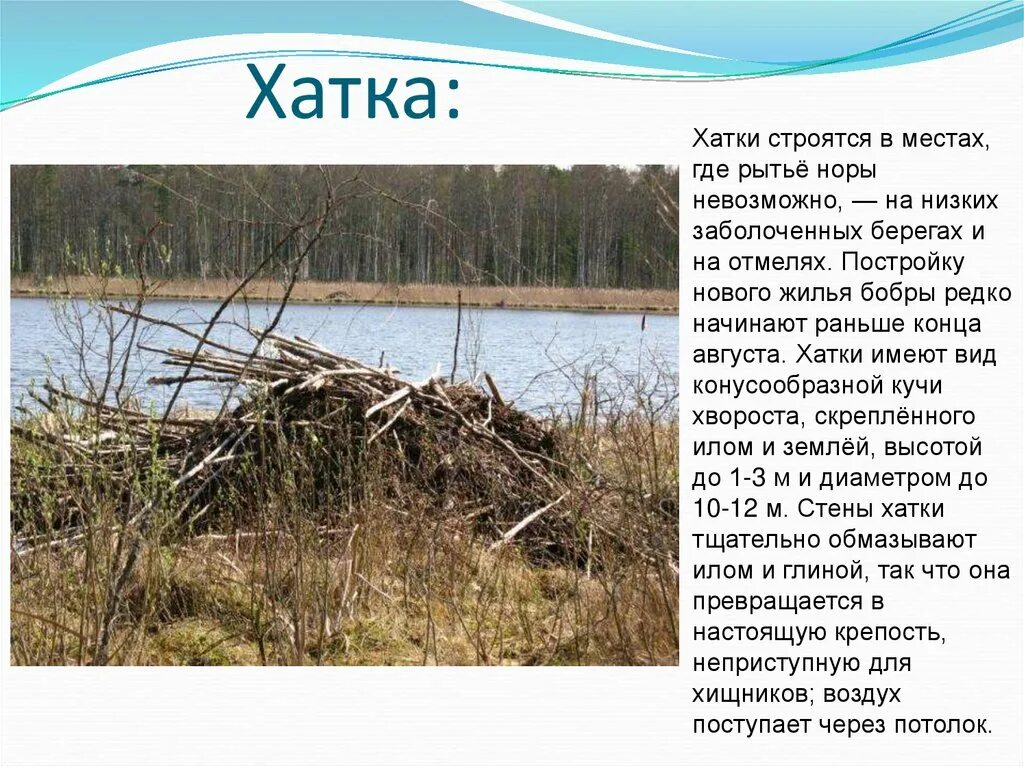 Хатка:

Хатки строятся в местах, где рытьё норы невозможно, — на низких заболоченных берегах и на отмелях. Постройку нового жилья бобры редко начинают раньше конца августа. Хатки имеют вид конусообразной кучи хвороста, скреплённого илом и землёй, высотой до 1-3 м и диаметром до 10-12 м. Стены хатки тщательно обмазывают илом и глиной, так что она превращается в настоящую крепость, неприступную для хищников; воздух поступает через потолок.